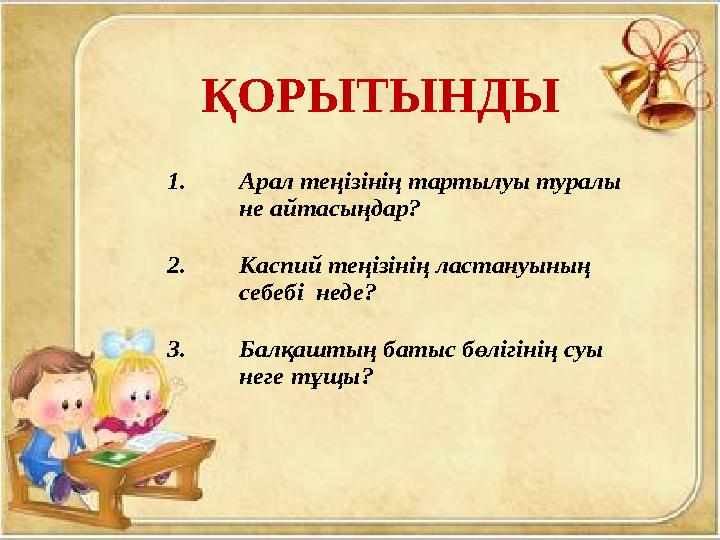 ҚОРЫТЫНДЫ

1. Арал теңізінің тартылуы туралы не айтасыңдар?

2. Каспий теңізінің ластануының себебі неде?

3. Балқаштың батыс бөлігінің суы неге тұщы?